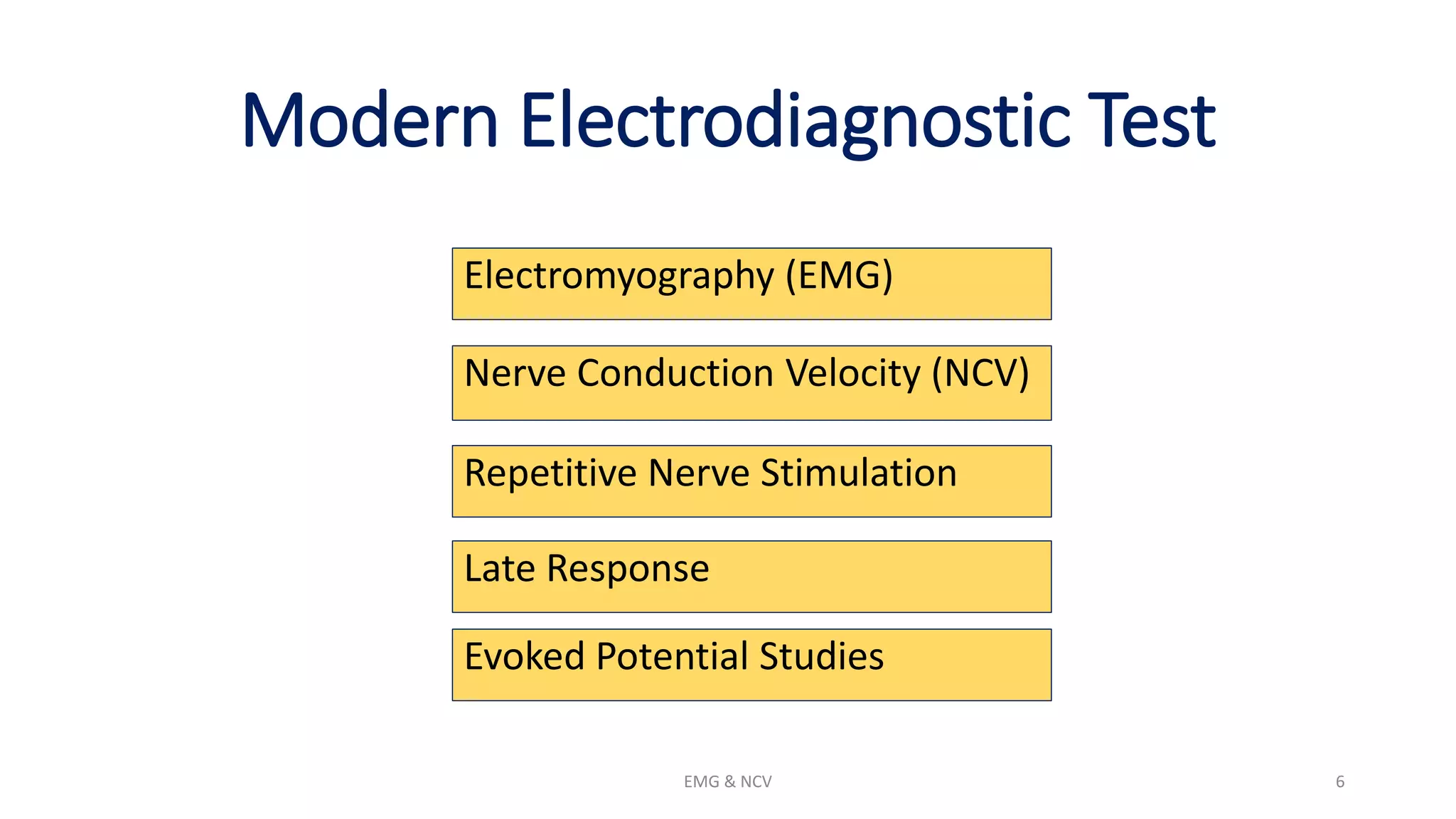 Modern Electrodiagnostic Test

Electromyography (EMG)

Nerve Conduction Velocity (NCV)

Repetitive Nerve Stimulation

Late Response

Evoked Potential Studies

EMG & NCV

6